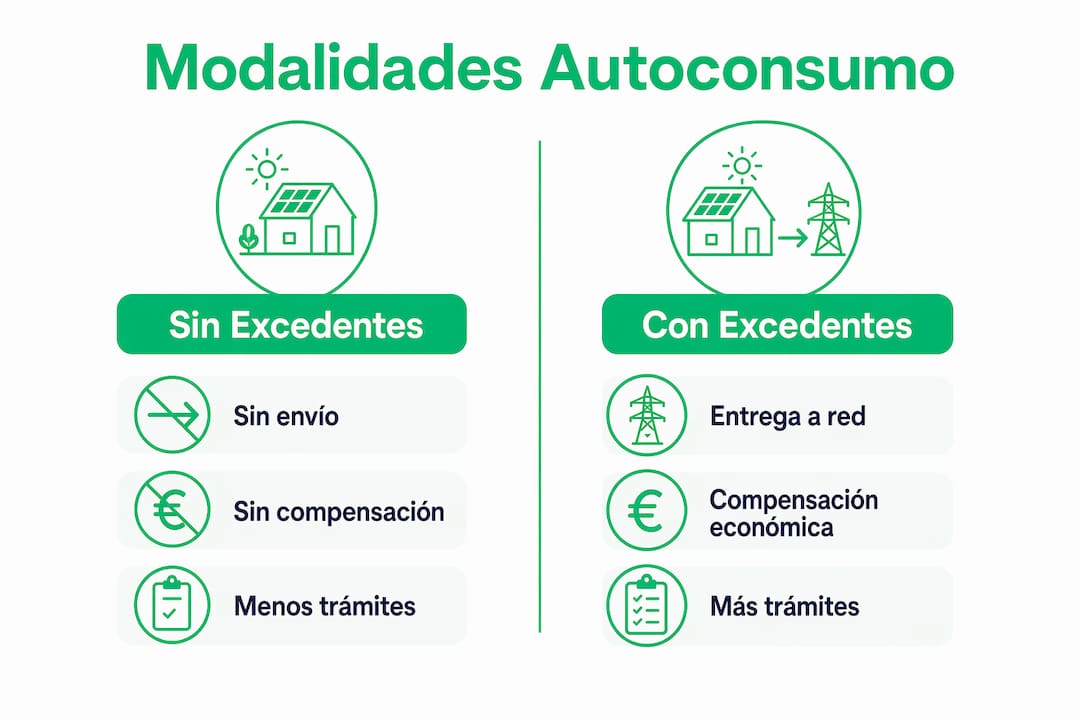 Modalidades Autoconsumo

Sin Excedentes

Sin envío

Sin compensación

Menos trámites

Con Excedentes

Entrega a red

Compensación económica

Más trámites